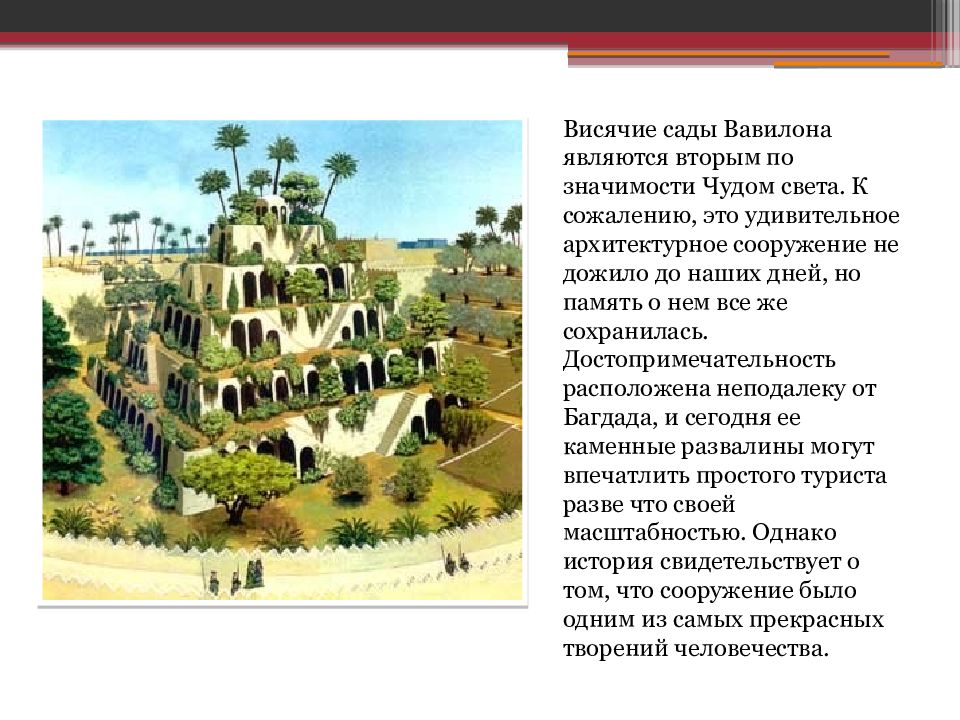 Висячие сады Вавилона являются вторым по значимости Чудом света. К сожалению, это удивительное архитектурное сооружение не дожило до наших дней, но память о нем все же сохранилась. Достопримечательность расположена неподалеку от Багдада, и сегодня ее каменные развалины могут впечатлить простого туриста разве что своей масштабностью. Однако история свидетельствует о том, что сооружение было одним из самых прекрасных творений человечества.